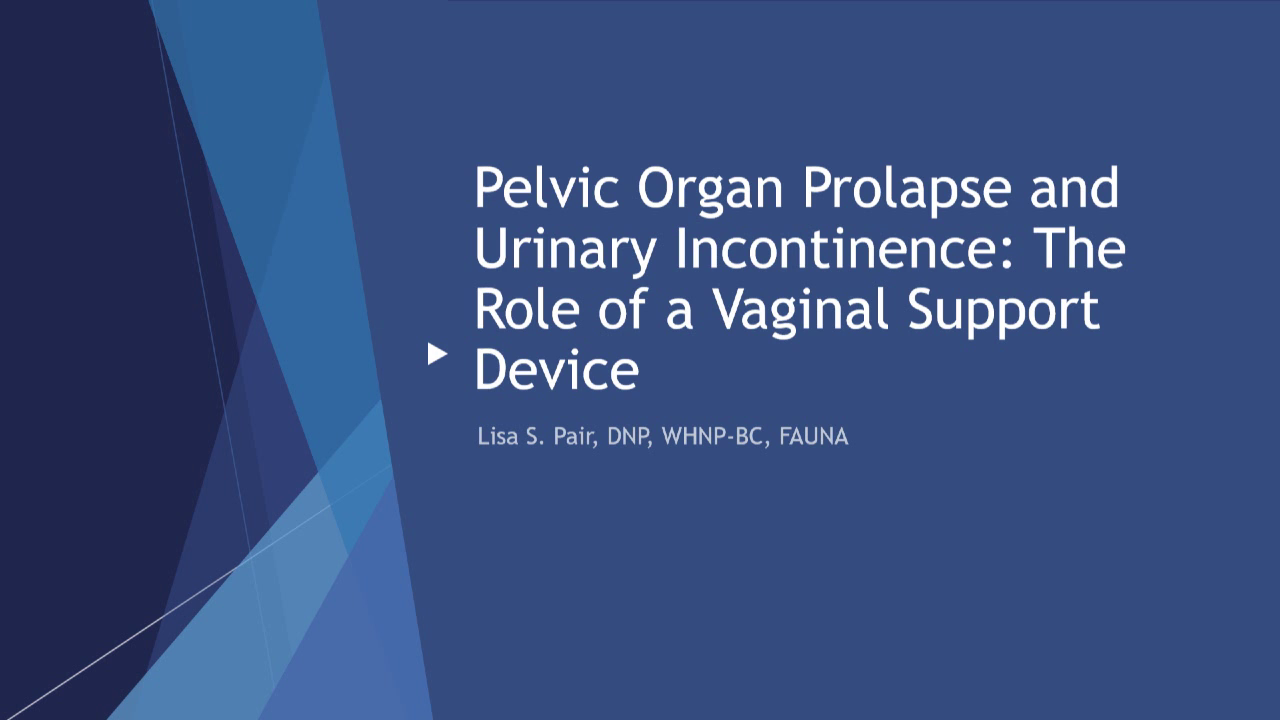 Pelvic Organ Prolapse and Urinary Incontinence: The Role of a Vaginal Support Device

Lisa S. Pair, DNP, WHNP-BC, FAUNA